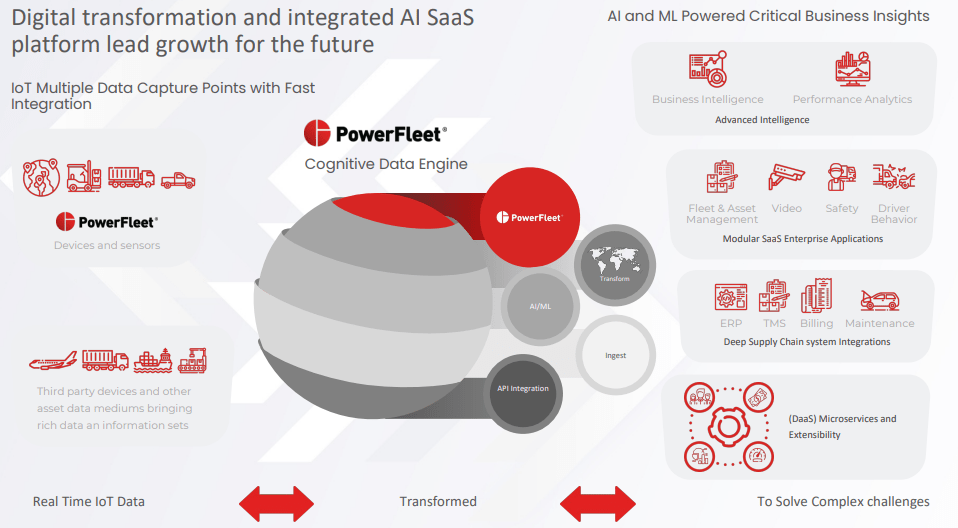 Digital transformation and integrated AI SaaS platform lead growth for the future

IoT Multiple Data Capture Points with Fast Integration

PowerFleet®

Devices and sensors

Third party devices and other asset data mediums bringing rich data an information sets

PowerFleet®

Cognitive Data Engine

PowerFleet®

Transform

AI/ML

Ingest

API Integration

AI and ML Powered Critical Business Insights

Business Intelligence

Performance Analytics

Advanced Intelligence

Fleet & Asset Management

Video

Safety

Driver Behavior

Modular SaaS Enterprise Applications

ERP

TMS

Billing

Maintenance

Deep Supply Chain system Integrations

(DaaS) Microservices and Extensibility

Real Time IoT Data

Transformed

To Solve Complex challenges